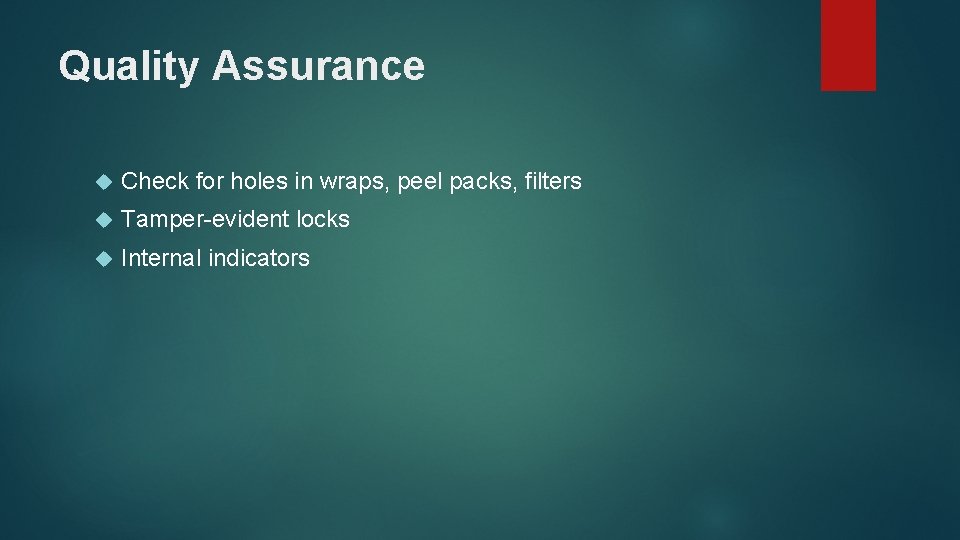 Quality Assurance

Check for holes in wraps, peel packs, filters
Tamper-evident locks
Internal indicators